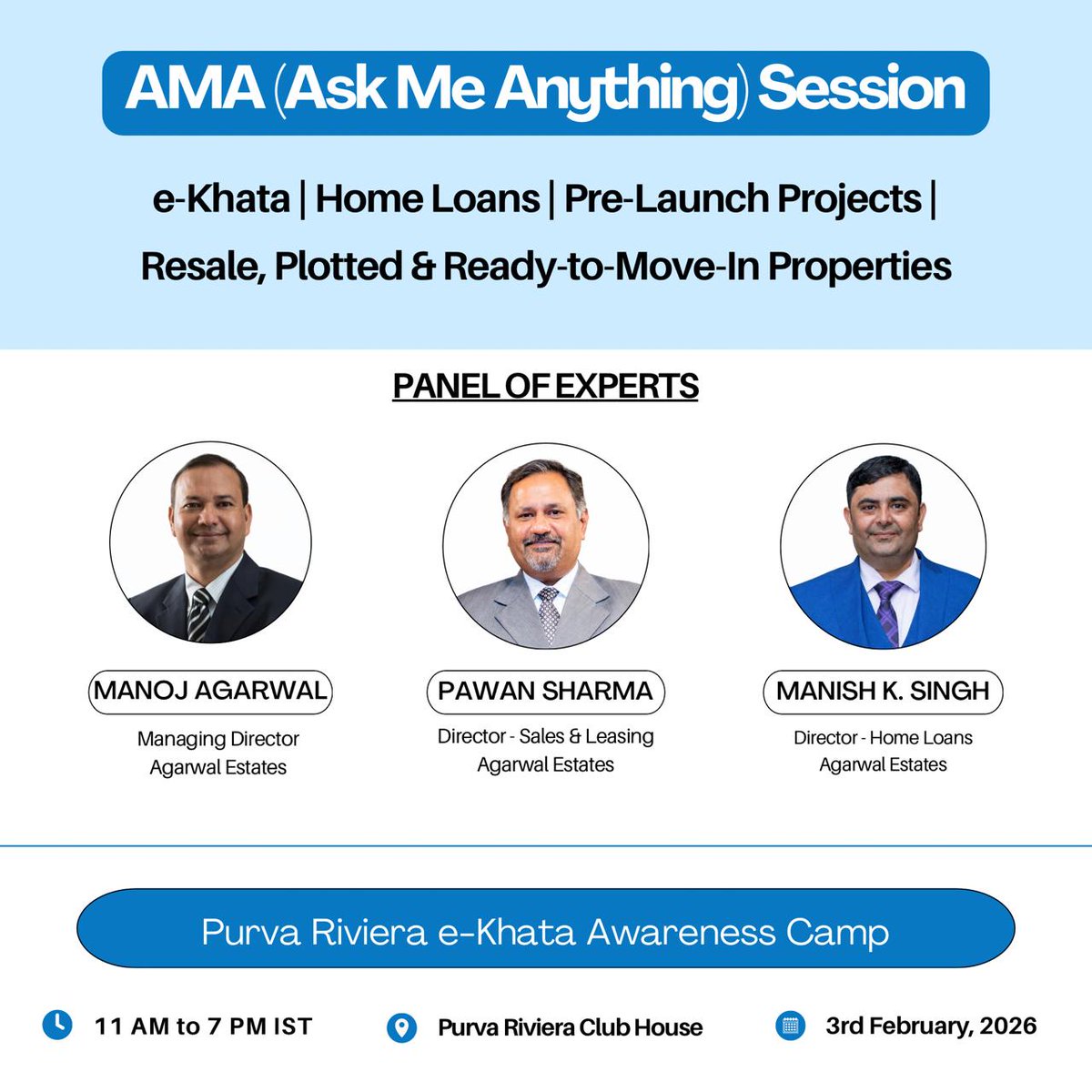 AMA (Ask Me Anything) Session

e-Khata | Home Loans | Pre-Launch Projects | Resale, Plotted & Ready-to-Move-In Properties

PANEL OF EXPERTS

MANOJ AGARWAL
Managing Director
Agarwal Estates

PAWAN SHARMA
Director - Sales & Leasing
Agarwal Estates

MANISH K. SINGH
Director - Home Loans
Agarwal Estates

Purva Riviera e-Khata Awareness Camp

11 AM to 7 PM IST

Purva Riviera Club House

3rd February, 2026